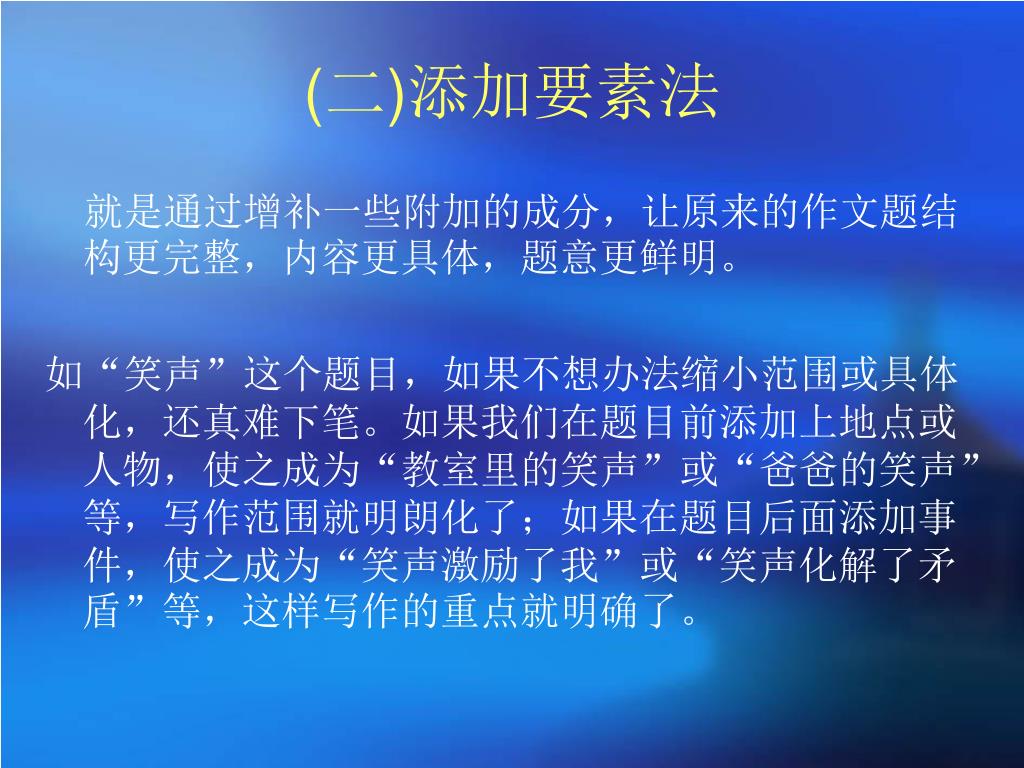 (二)添加要素法

就是通过增补一些附加的成分，让原来的作文题结构更完整，内容更具体，题意更鲜明。

如“笑声”这个题目，如果不想办法缩小范围或具体化，还真难下笔。如果我们在题目前添加上地点或人物，使之成为“教室里的笑声”或“爸爸的笑声”等，写作范围就明朗化了；如果在题目后面添加事件，使之成为“笑声激励了我”或“笑声化解了矛盾”等，这样写作的重点就明确了。